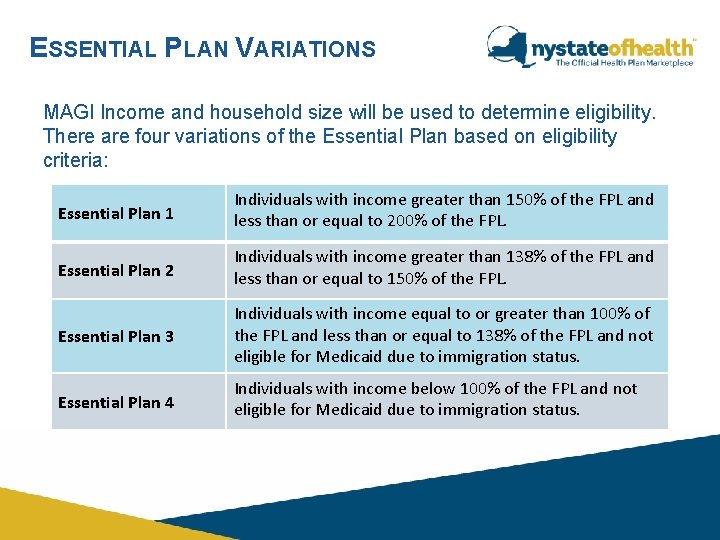 ESSENTIAL PLAN VARIATIONS

nystateofhealth™
The Official Health Plan Marketplace

MAGI Income and household size will be used to determine eligibility. There are four variations of the Essential Plan based on eligibility criteria:

| | |
|---|---|
| Essential Plan 1 | Individuals with income greater than 150% of the FPL and less than or equal to 200% of the FPL. |
| Essential Plan 2 | Individuals with income greater than 138% of the FPL and less than or equal to 150% of the FPL. |
| Essential Plan 3 | Individuals with income equal to or greater than 100% of the FPL and less than or equal to 138% of the FPL and not eligible for Medicaid due to immigration status. |
| Essential Plan 4 | Individuals with income below 100% of the FPL and not eligible for Medicaid due to immigration status. |